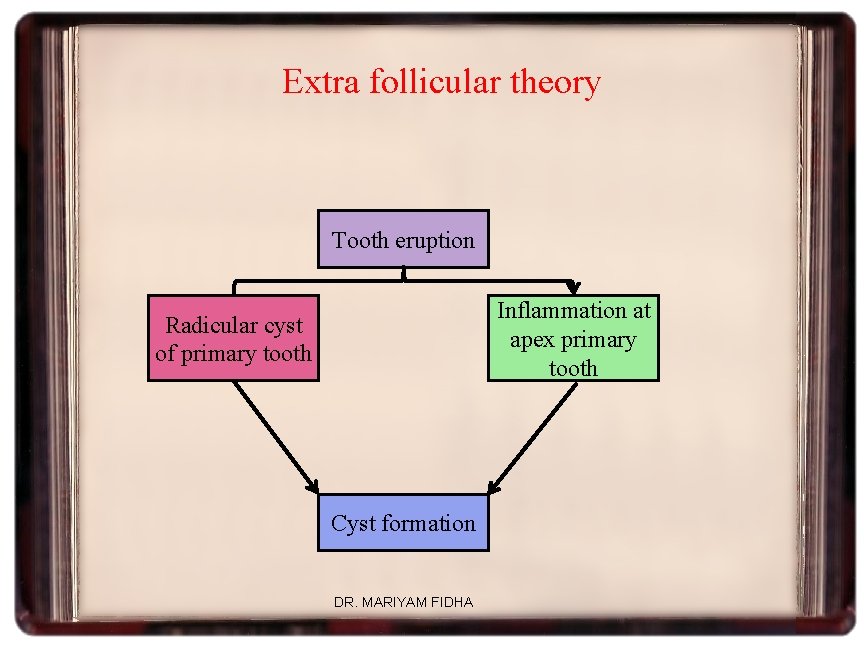 Extra follicular theory

Tooth eruption

Radicular cyst of primary tooth

Inflammation at apex primary tooth

Cyst formation

DR. MARIYAM FIDHA